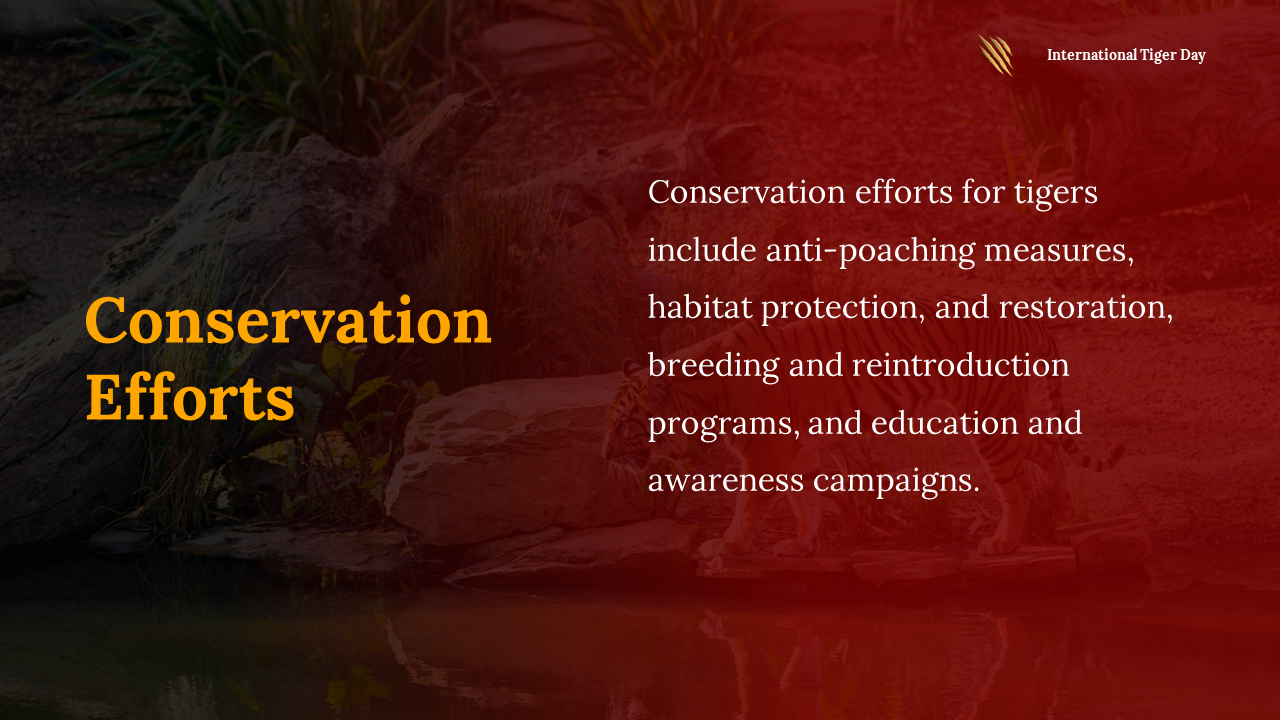 International Tiger Day

Conservation Efforts

Conservation efforts for tigers include anti-poaching measures, habitat protection, and restoration, breeding and reintroduction programs, and education and awareness campaigns.